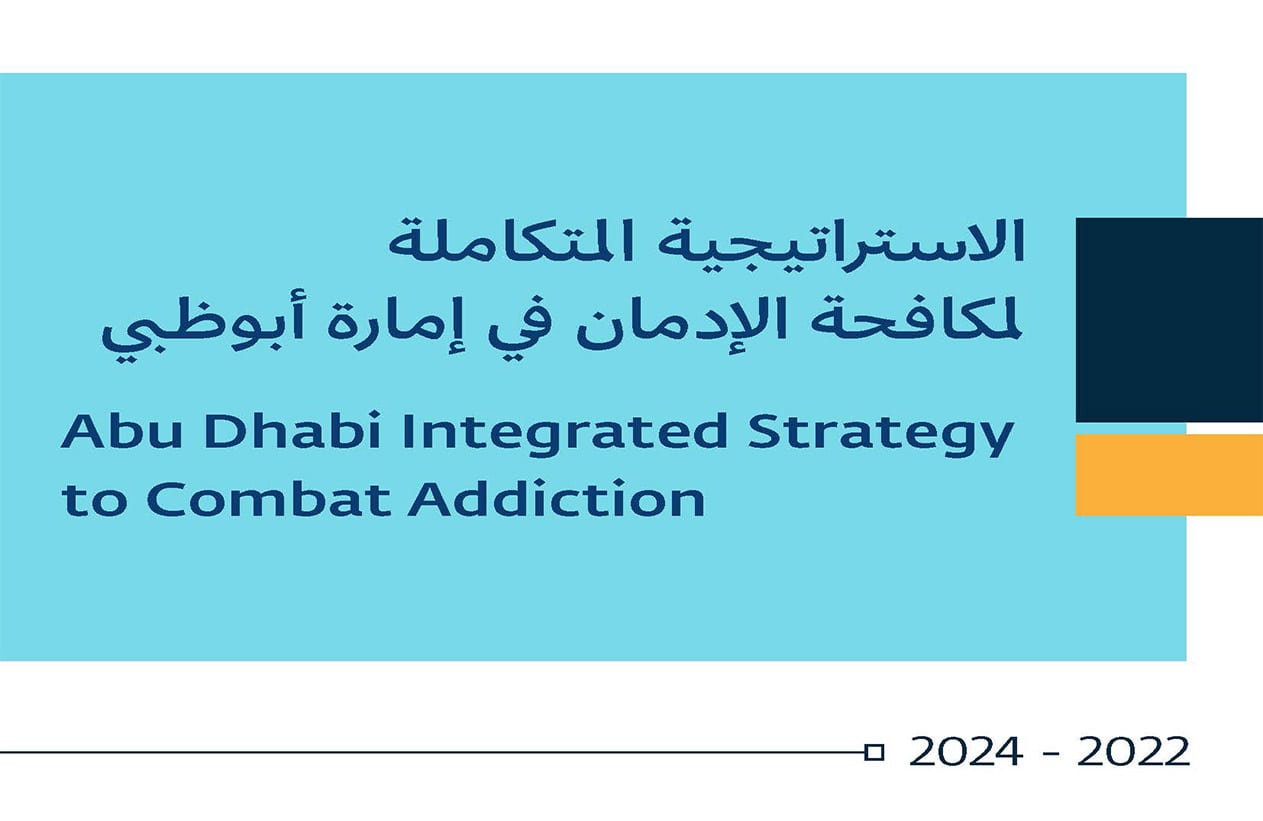 الاستراتيجية المتكاملة
لمكافحة الإدمان في إمارة أبوظبي

Abu Dhabi Integrated Strategy to Combat Addiction

2024 - 2022